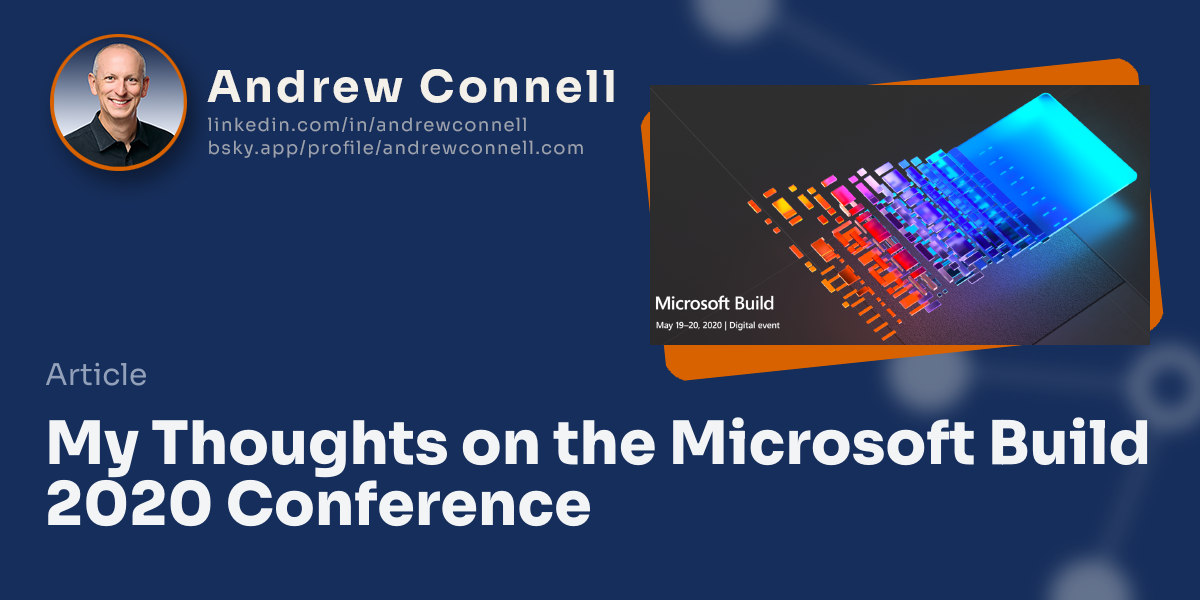 Andrew Connell
linkedin.com/in/andrewconnell
bsky.app/profile/andrewconnell.com

Microsoft Build
May 19–20, 2020 | Digital event

Article

My Thoughts on the Microsoft Build 2020 Conference